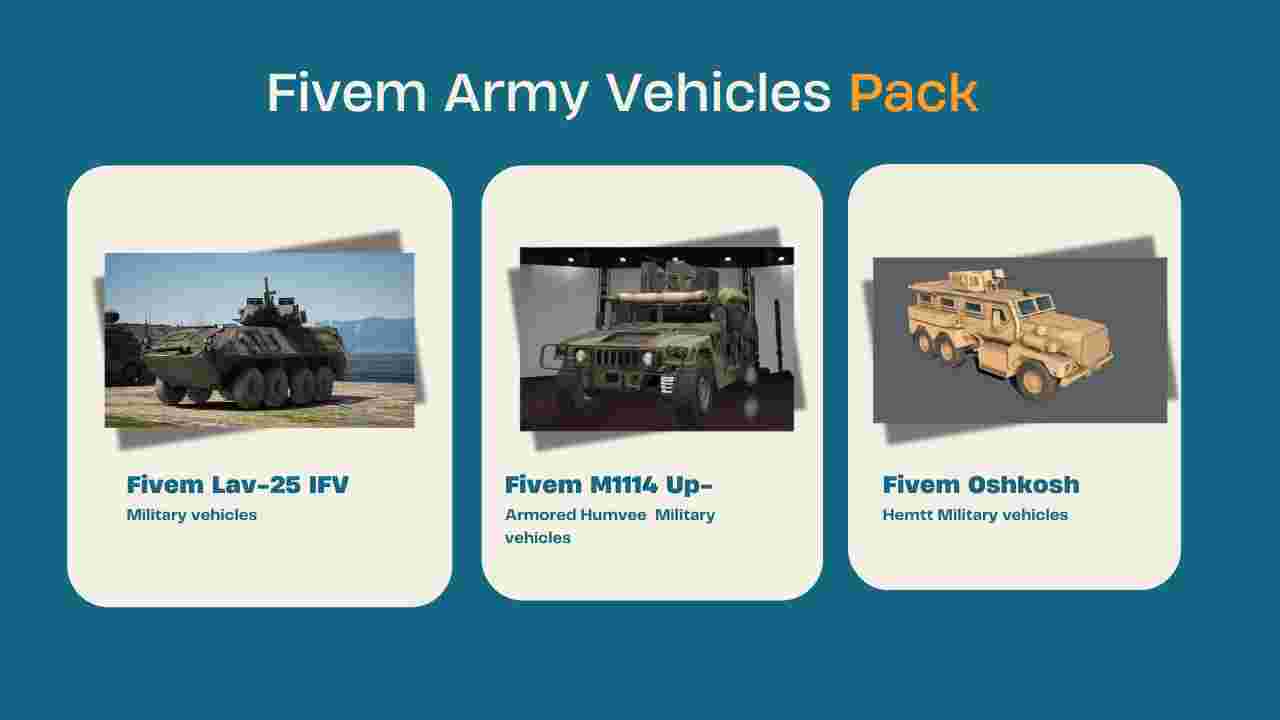 Fivem Army Vehicles Pack

Fivem Lav-25 IFV
Military vehicles

Fivem M1114 Up-
Armored Humvee Military vehicles

Fivem Oshkosh
Hemtt Military vehicles